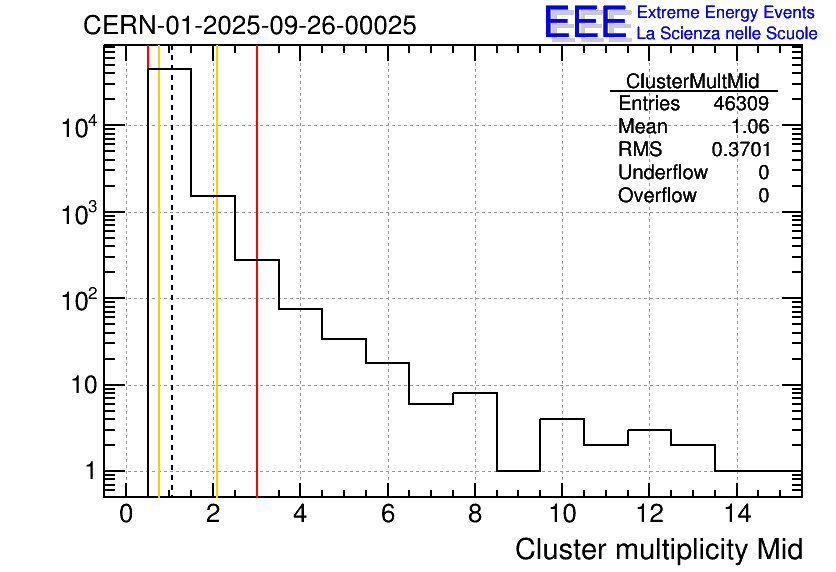 CERN-01-2025-09-26-00025

EEE Extreme Energy Events
La Scienza nelle Scuole

| ClusterMultMid | |
|---|---|
| Entries | 46309 |
| Mean | 1.06 |
| RMS | 0.3701 |
| Underflow | 0 |
| Overflow | 0 |

$10^4$
$10^3$
$10^2$
10
1

0 2 4 6 8 10 12 14

Cluster multiplicity Mid